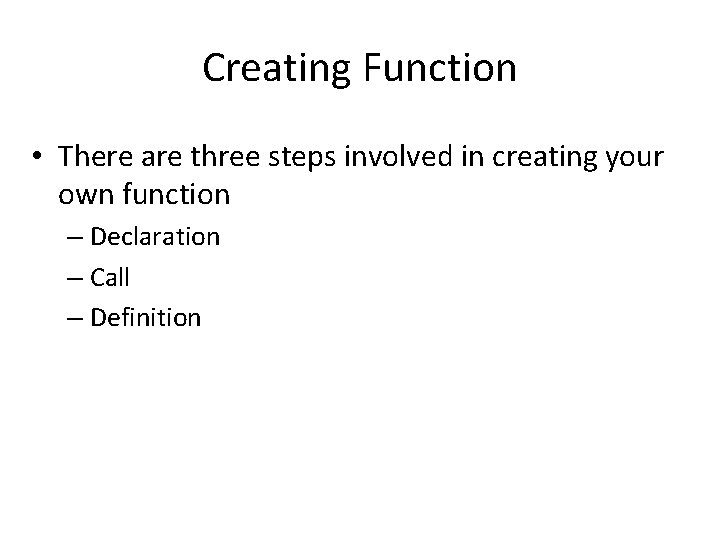 Creating Function

• There are three steps involved in creating your own function
– Declaration
– Call
– Definition